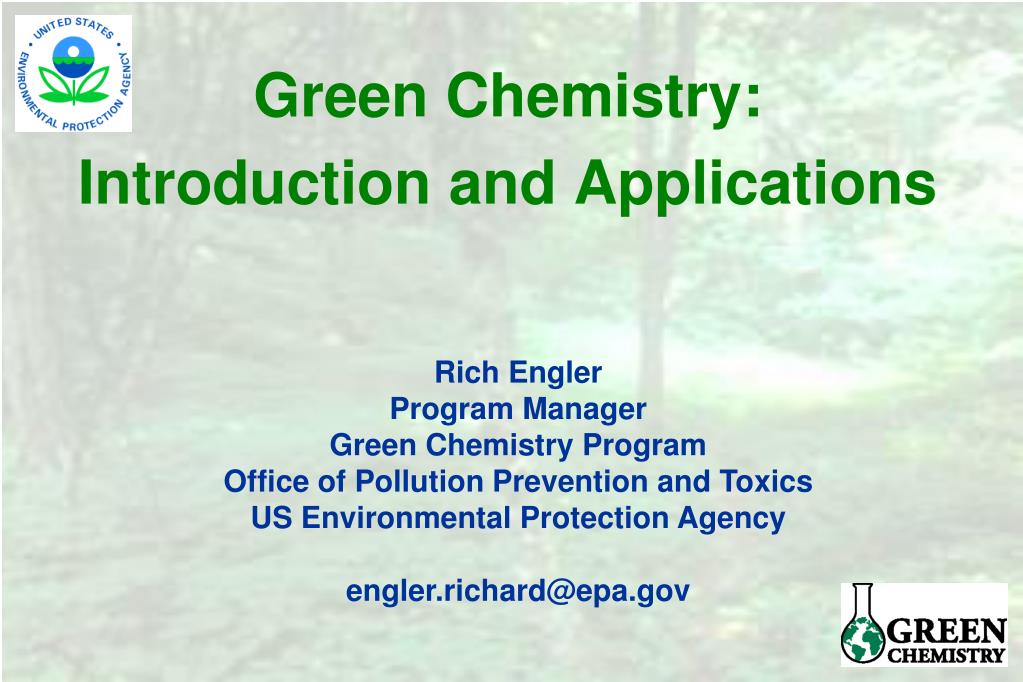 UNITED STATES ENVIRONMENTAL PROTECTION AGENCY

Green Chemistry: Introduction and Applications

Rich Engler
Program Manager
Green Chemistry Program
Office of Pollution Prevention and Toxics
US Environmental Protection Agency

engler.richard@epa.gov

GREEN CHEMISTRY